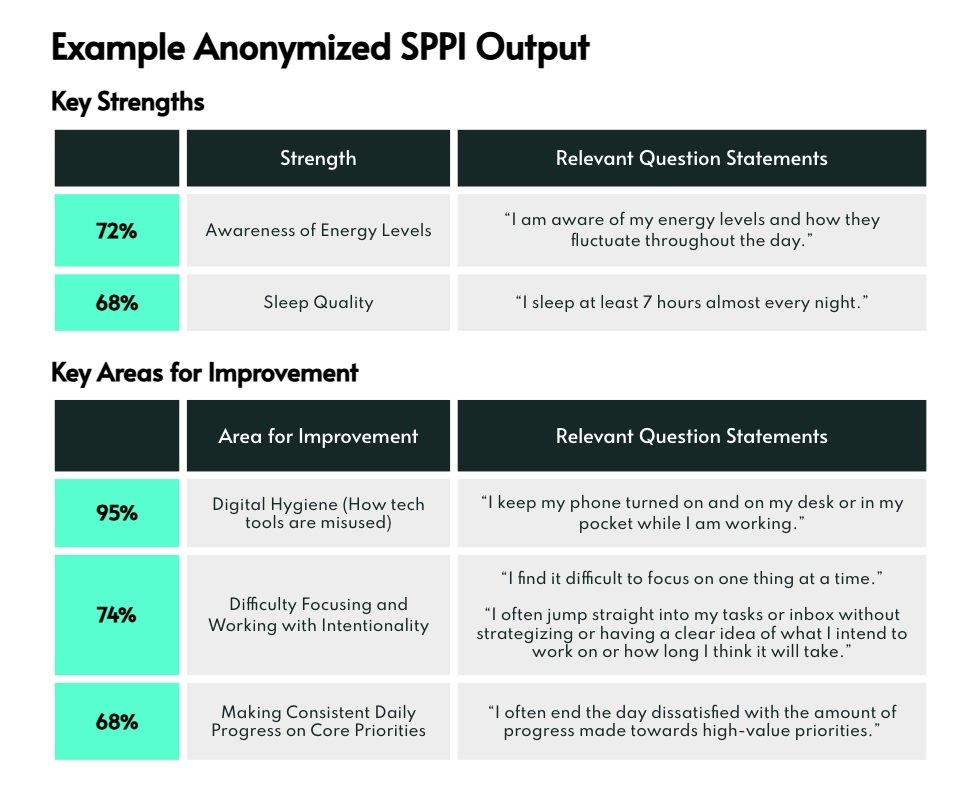 Example Anonymized SPPI Output

Key Strengths

| | Strength | Relevant Question Statements |
|---|---|---|
| 72% | Awareness of Energy Levels | "I am aware of my energy levels and how they fluctuate throughout the day." |
| 68% | Sleep Quality | "I sleep at least 7 hours almost every night." |

Key Areas for Improvement

| | Area for Improvement | Relevant Question Statements |
|---|---|---|
| 95% | Digital Hygiene (How tech tools are misused) | "I keep my phone turned on and on my desk or in my pocket while I am working." |
| 74% | Difficulty Focusing and Working with Intentionality | "I find it difficult to focus on one thing at a time." "I often jump straight into my tasks or inbox without strategizing or having a clear idea of what I intend to work on or how long I think it will take." |
| 68% | Making Consistent Daily Progress on Core Priorities | "I often end the day dissatisfied with the amount of progress made towards high-value priorities." |